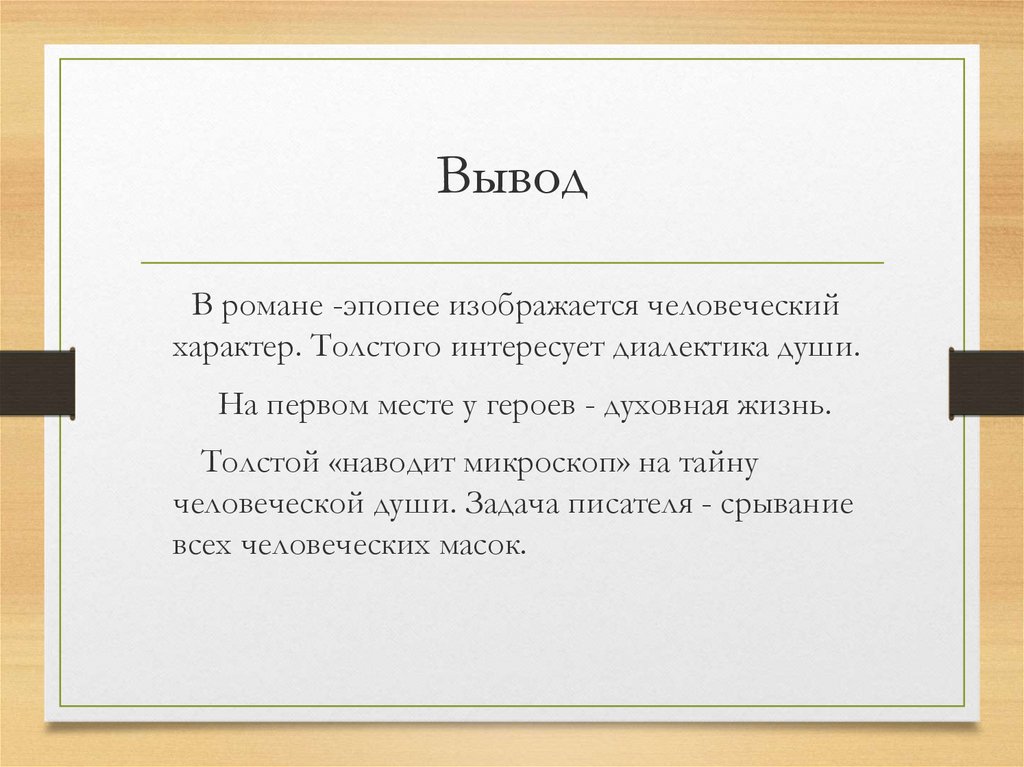 Вывод

В романе -эпопее изображается человеческий характер. Толстого интересует диалектика души.

На первом месте у героев - духовная жизнь.

Толстой «наводит микроскоп» на тайну человеческой души. Задача писателя - срывание всех человеческих масок.